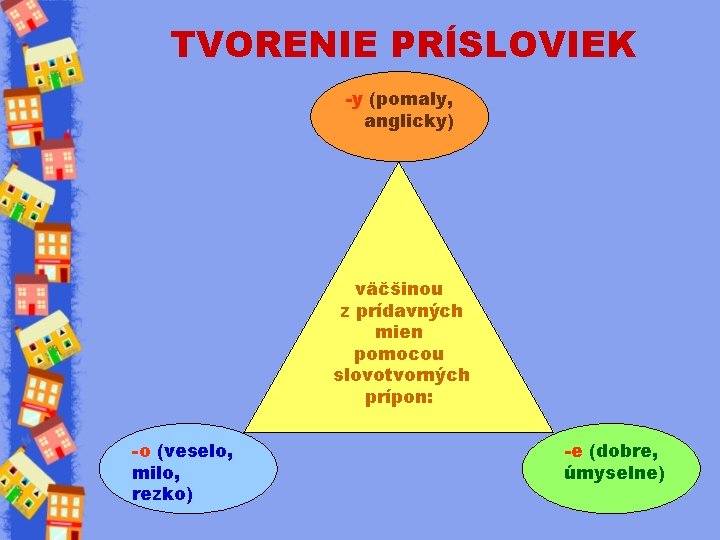 TVORENIE PRÍSLOVIEK

-y (pomaly, anglicky)

väčšinou z prídavných mien pomocou slovotvorných prípon:

-o (veselo, milo, rezko)

-e (dobre, úmyselne)